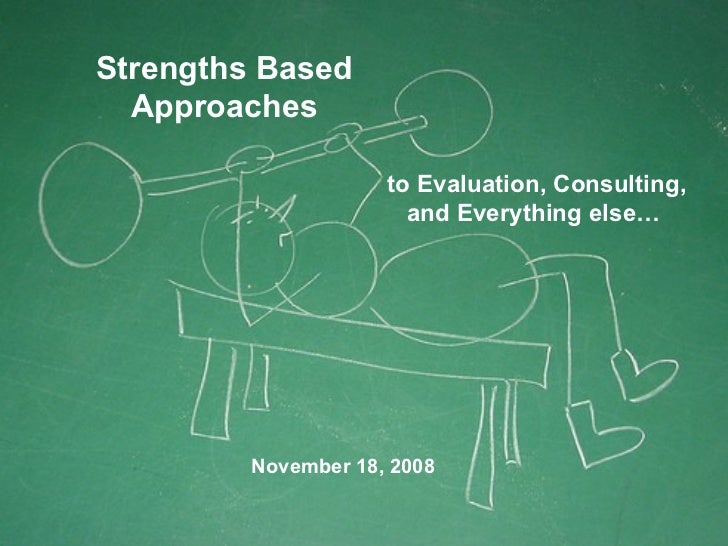 Strengths Based Approaches

to Evaluation, Consulting, and Everything else…

November 18, 2008